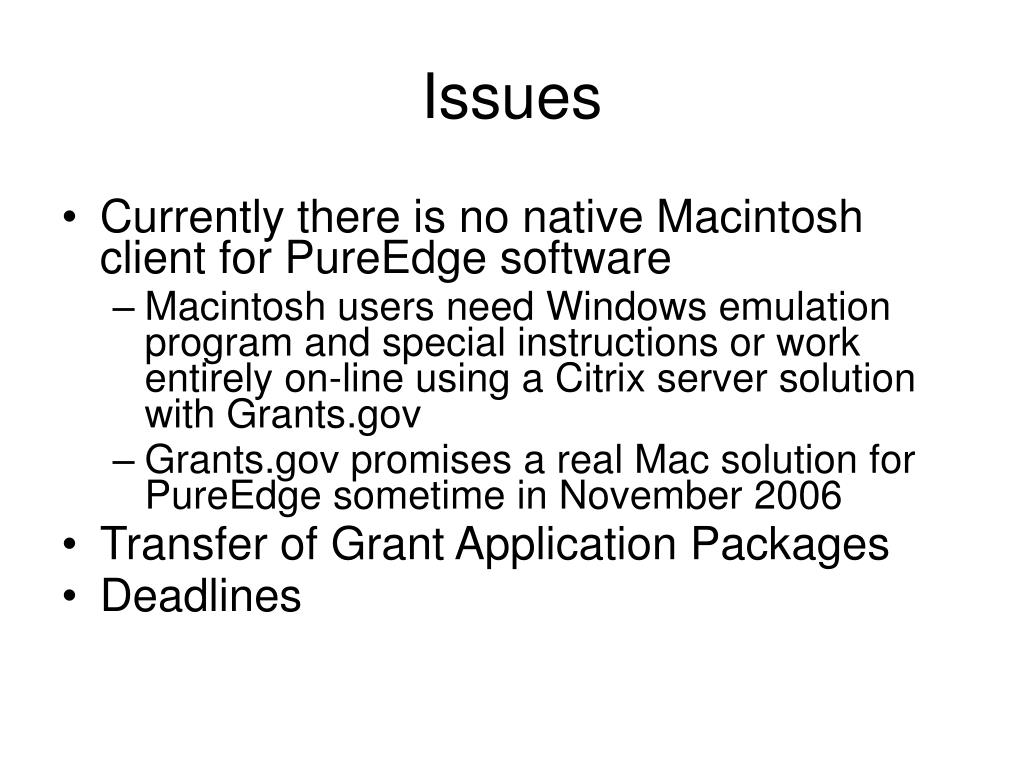 Issues

• Currently there is no native Macintosh client for PureEdge software
– Macintosh users need Windows emulation program and special instructions or work entirely on-line using a Citrix server solution with Grants.gov
– Grants.gov promises a real Mac solution for PureEdge sometime in November 2006
• Transfer of Grant Application Packages
• Deadlines